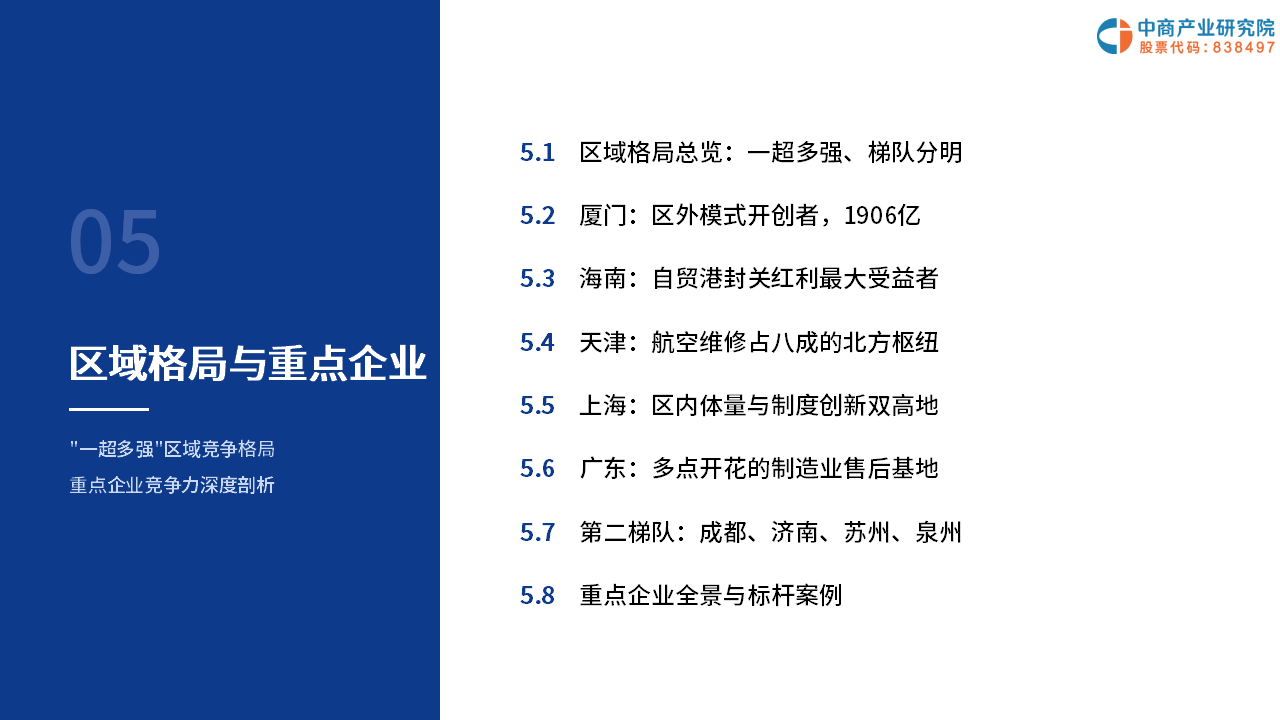 中商产业研究院
股票代码：838497

05

区域格局与重点企业

"一超多强"区域竞争格局
重点企业竞争力深度剖析

5.1 区域格局总览：一超多强、梯队分明

5.2 厦门：区外模式开创者，1906亿

5.3 海南：自贸港封关红利最大受益者

5.4 天津：航空维修占八成的北方枢纽

5.5 上海：区内体量与制度创新双高地

5.6 广东：多点开花的制造业售后基地

5.7 第二梯队：成都、济南、苏州、泉州

5.8 重点企业全景与标杆案例